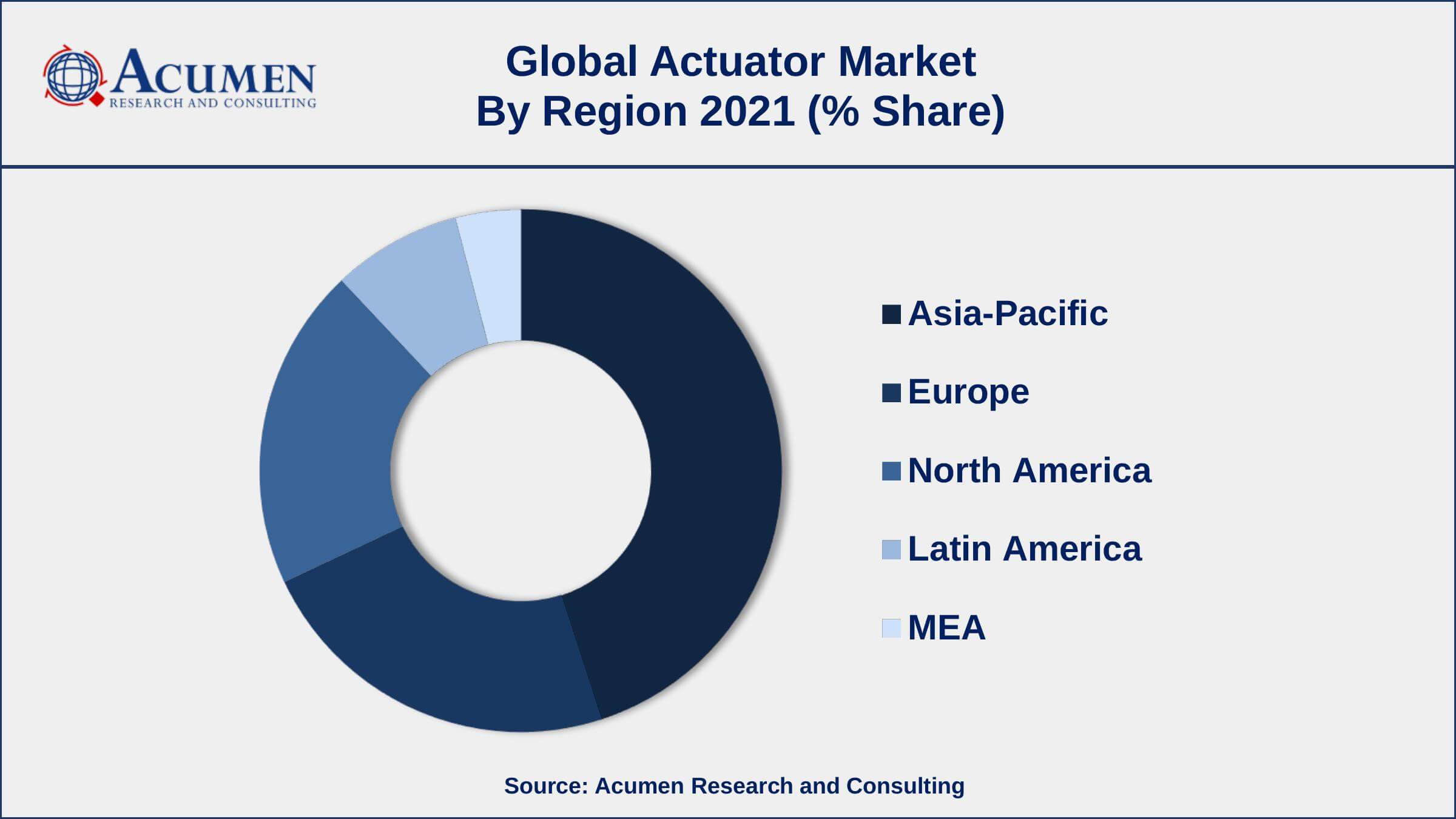 ACUMEN
RESEARCH AND CONSULTING

Global Actuator Market
By Region 2021 (% Share)

Asia-Pacific
Europe
North America
Latin America
MEA

Source: Acumen Research and Consulting